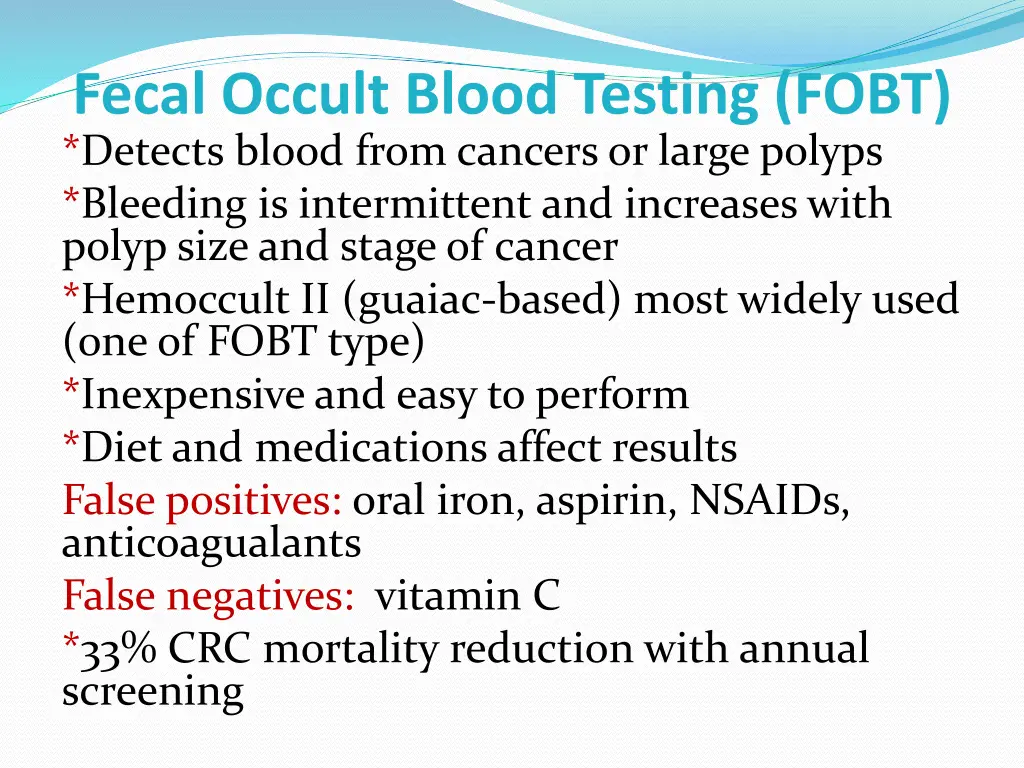 Fecal Occult Blood Testing (FOBT)

*Detects blood from cancers or large polyps

*Bleeding is intermittent and increases with polyp size and stage of cancer

*Hemoccult II (guaiac-based) most widely used (one of FOBT type)

*Inexpensive and easy to perform

*Diet and medications affect results

False positives: oral iron, aspirin, NSAIDs, anticoagualants

False negatives: vitamin C

*33% CRC mortality reduction with annual screening